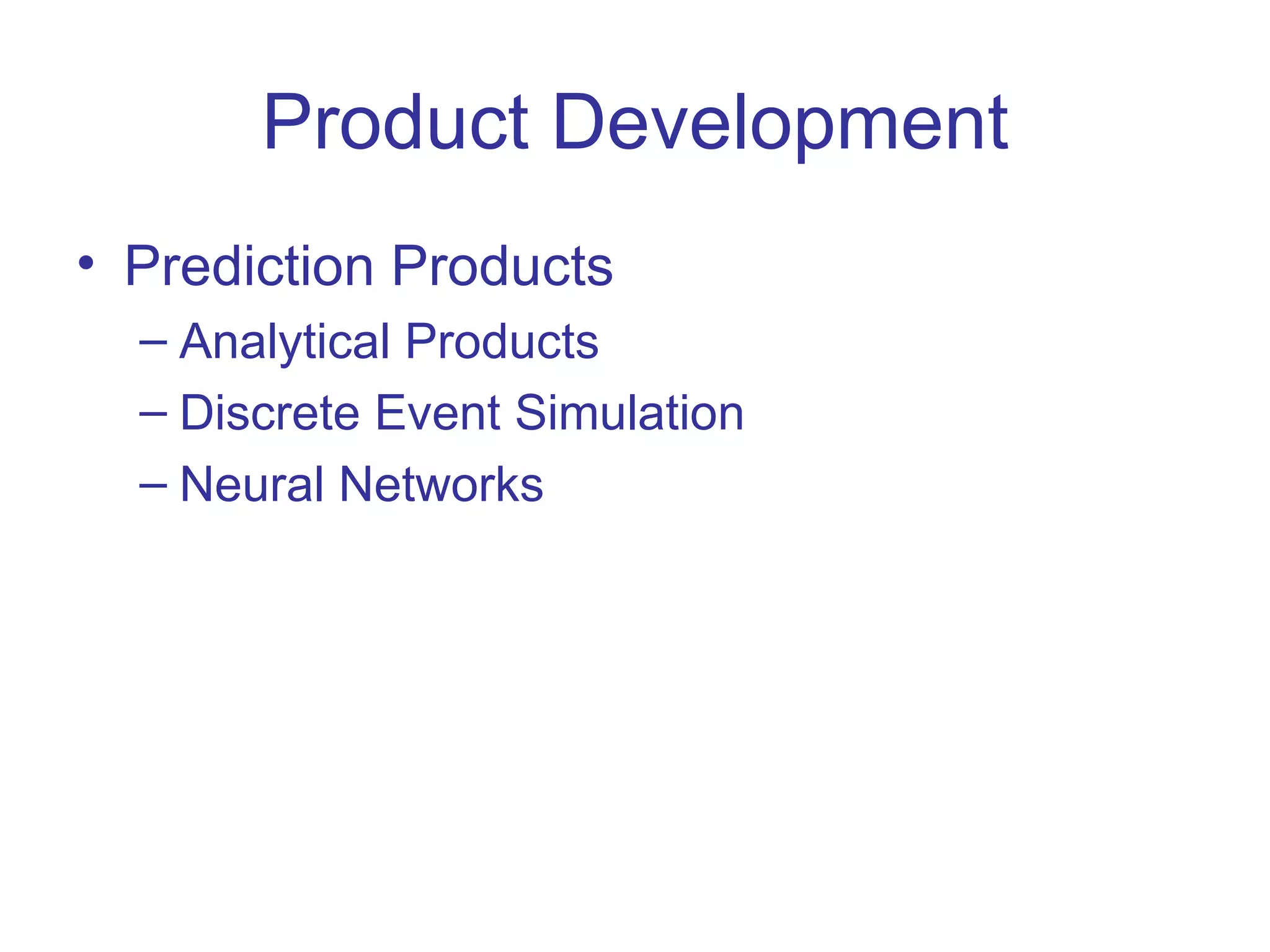 Product Development

• Prediction Products
– Analytical Products
– Discrete Event Simulation
– Neural Networks